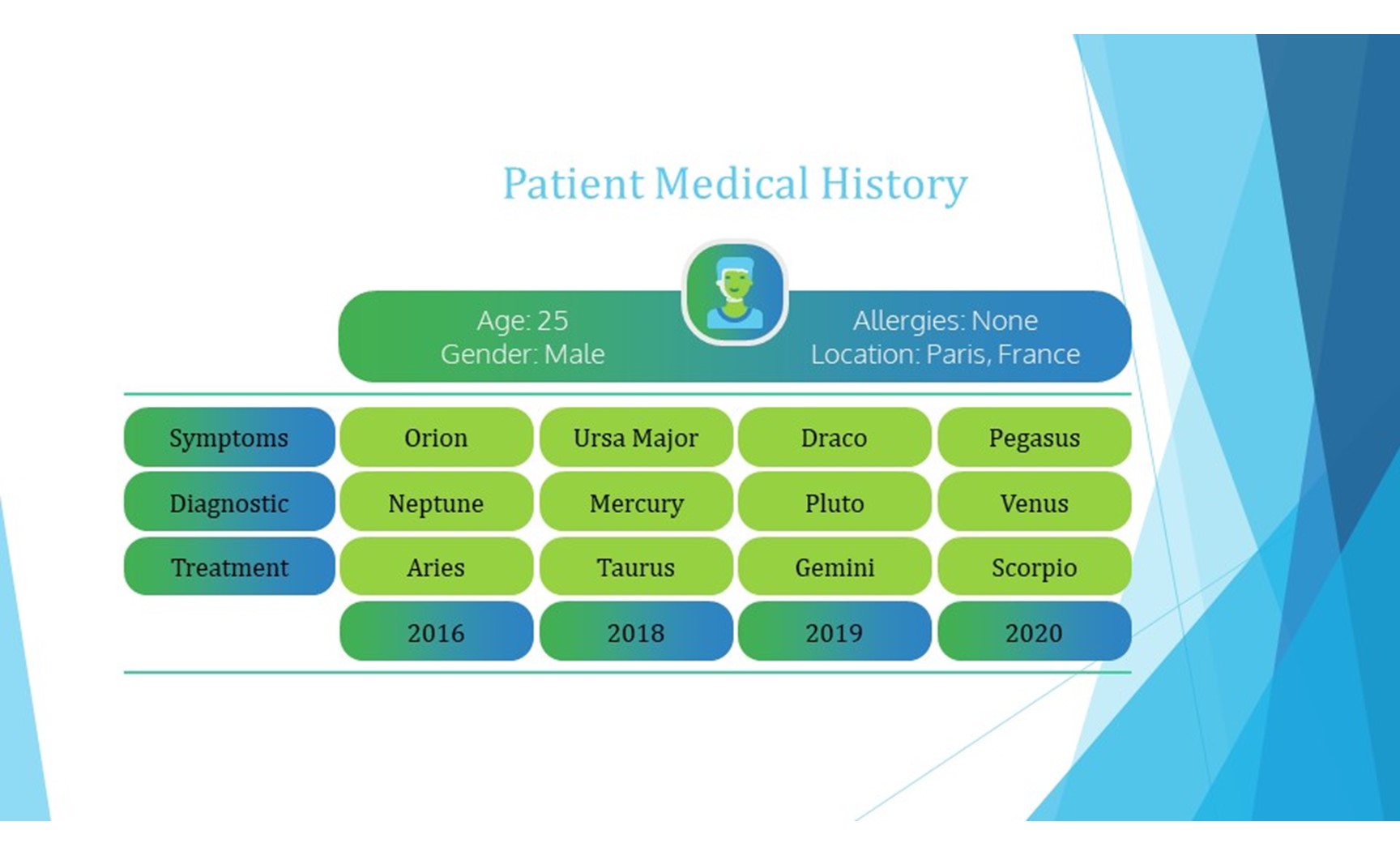 Patient Medical History

Age: 25
Gender: Male

Allergies: None
Location: Paris, France

| Symptoms | Orion | Ursa Major | Draco | Pegasus |
|---|---|---|---|---|
| Diagnostic | Neptune | Mercury | Pluto | Venus |
| Treatment | Aries | Taurus | Gemini | Scorpio |
| | 2016 | 2018 | 2019 | 2020 |